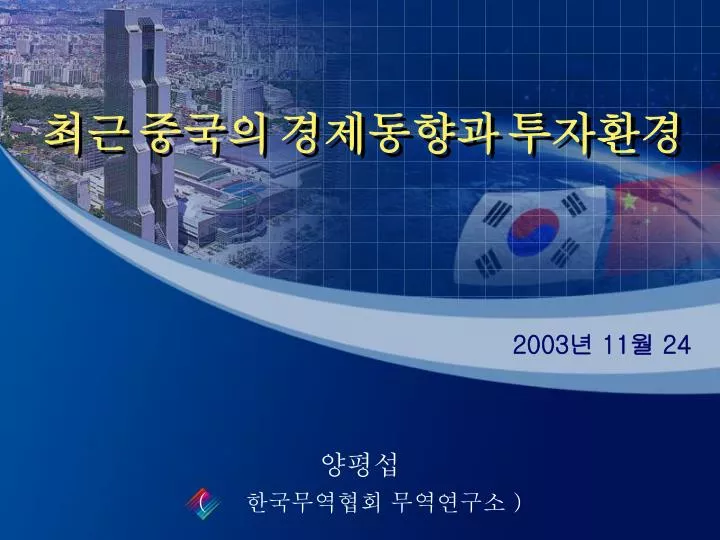 최근 중국의 경제동향과 투자환경

2003년 11월 24

양평섭

( 한국무역협회 무역연구소 )